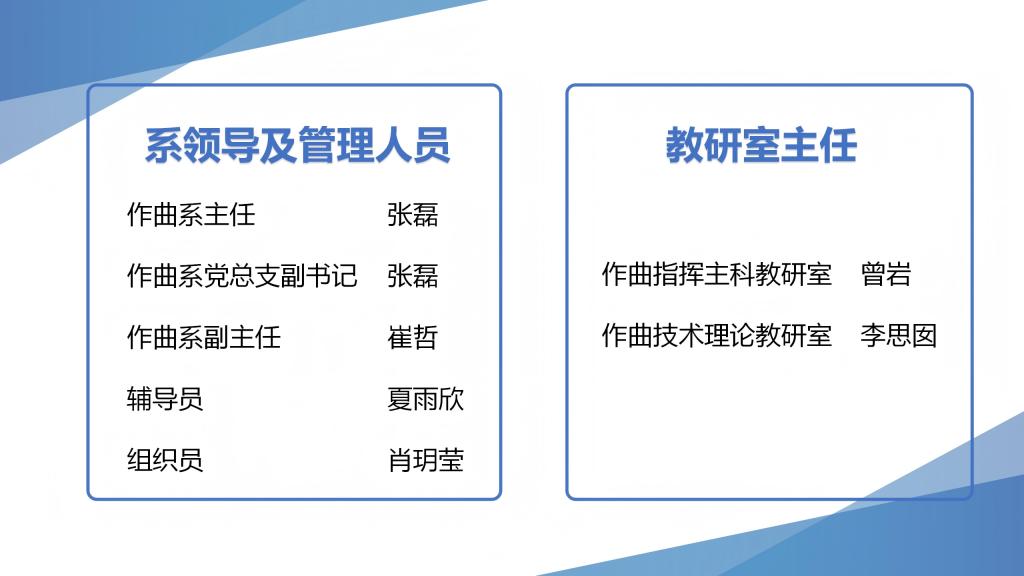 系领导及管理人员

作曲系主任 张磊

作曲系党总支副书记 张磊

作曲系副主任 崔哲

辅导员 夏雨欣

组织员 肖玥莹

教研室主任

作曲指挥主科教研室 曾岩

作曲技术理论教研室 李思图